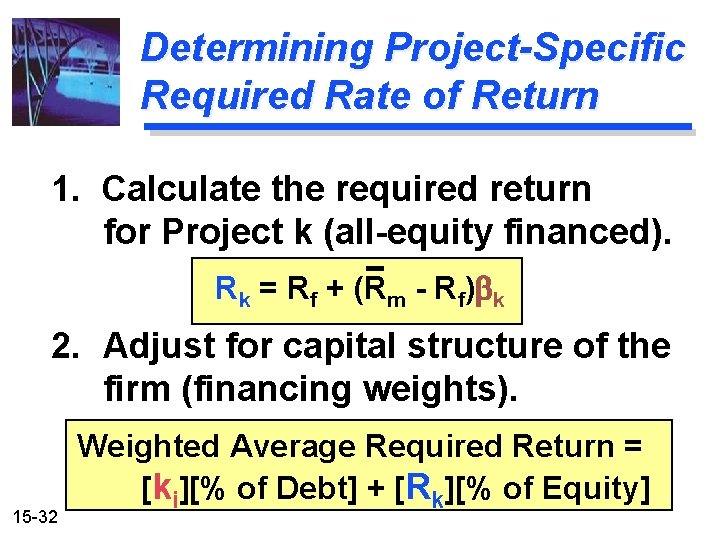 Determining Project-Specific Required Rate of Return

1. Calculate the required return for Project k (all-equity financed).

$R_k = R_f + (\bar{R}_m - R_f)\beta_k$

2. Adjust for capital structure of the firm (financing weights).

Weighted Average Required Return = $[k_i]$[% of Debt] + $[R_k]$[% of Equity]

15-32